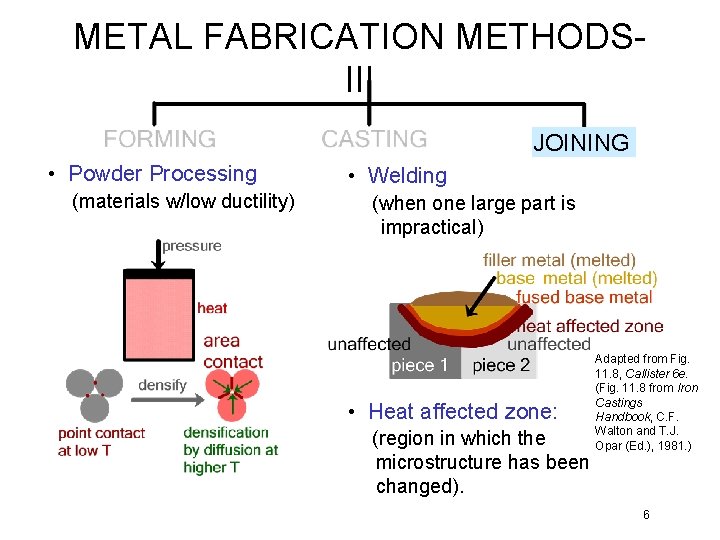 METAL FABRICATION METHODS-III

FORMING

CASTING

JOINING

• Powder Processing
(materials w/low ductility)

pressure

heat

area contact

densify

point contact at low T

densification by diffusion at higher T

• Welding
(when one large part is impractical)

filler metal (melted)

base metal (melted)

fused base metal

heat affected zone

unaffected

unaffected

piece 1

piece 2

Adapted from Fig. 11.8, Callister 6e. (Fig. 11.8 from Iron Castings Handbook, C.F. Walton and T.J. Opar (Ed.), 1981.)

• Heat affected zone:
(region in which the microstructure has been changed).

6